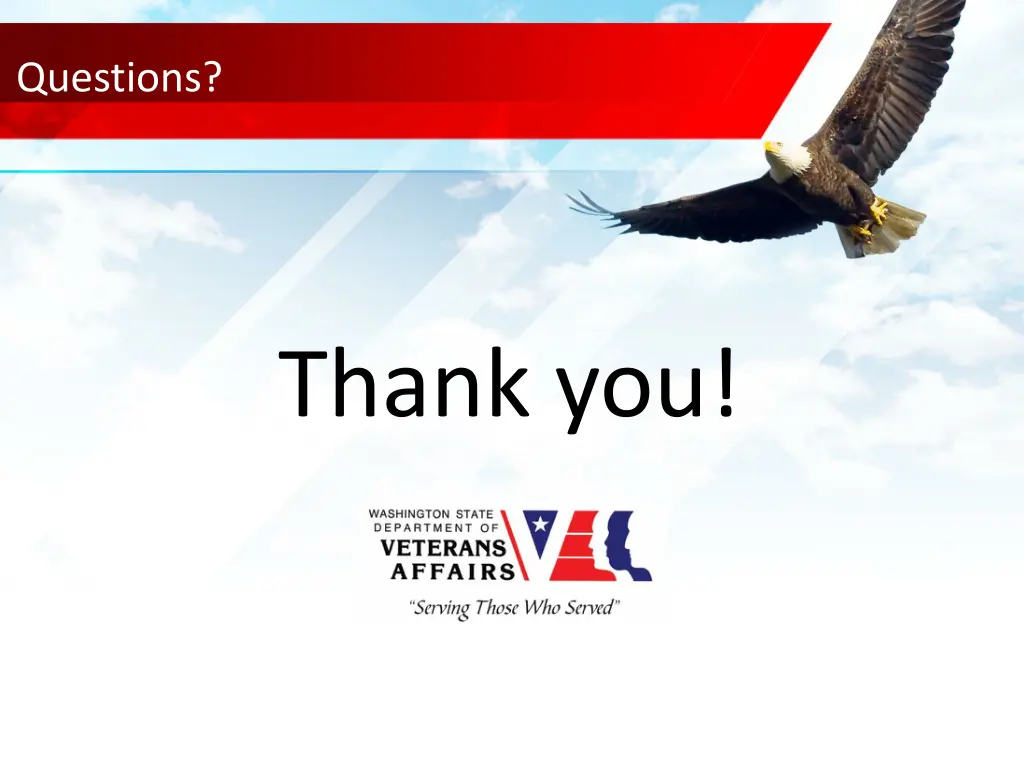 Questions?

Thank you!

WASHINGTON STATE
DEPARTMENT OF
VETERANS
AFFAIRS

"Serving Those Who Served"